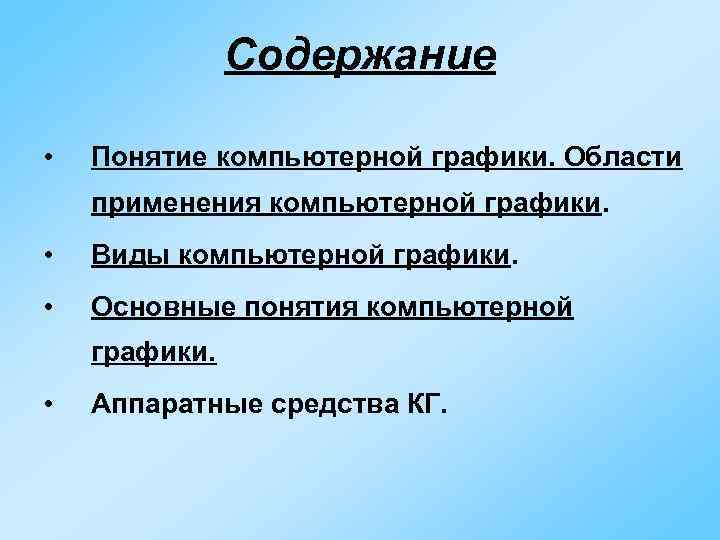 Содержание

• Понятие компьютерной графики. Области применения компьютерной графики.
• Виды компьютерной графики.
• Основные понятия компьютерной графики.
• Аппаратные средства КГ.